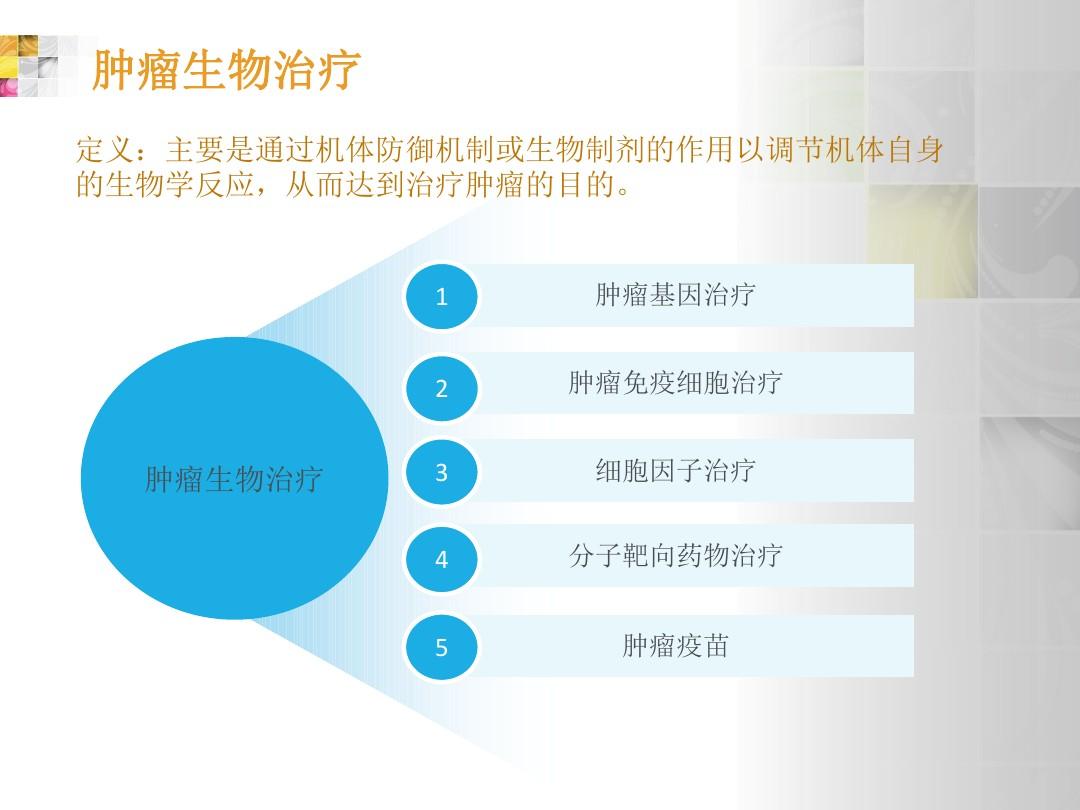 肿瘤生物治疗

定义：主要是通过机体防御机制或生物制剂的作用以调节机体自身的生物学反应，从而达到治疗肿瘤的目的。

肿瘤生物治疗

1 肿瘤基因治疗

2 肿瘤免疫细胞治疗

3 细胞因子治疗

4 分子靶向药物治疗

5 肿瘤疫苗